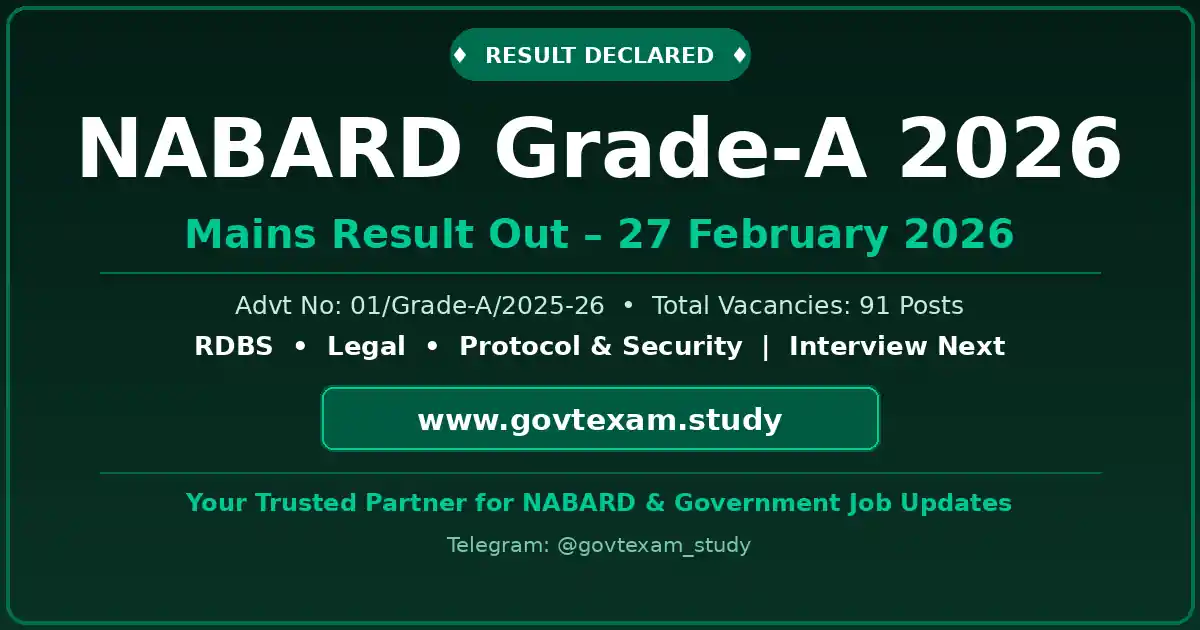 ♦ RESULT DECLARED ♦

NABARD Grade-A 2026

Mains Result Out – 27 February 2026

Advt No: 01/Grade-A/2025-26 • Total Vacancies: 91 Posts

RDBS • Legal • Protocol & Security | Interview Next

www.govtexam.study

Your Trusted Partner for NABARD & Government Job Updates

Telegram: @govtexam_study